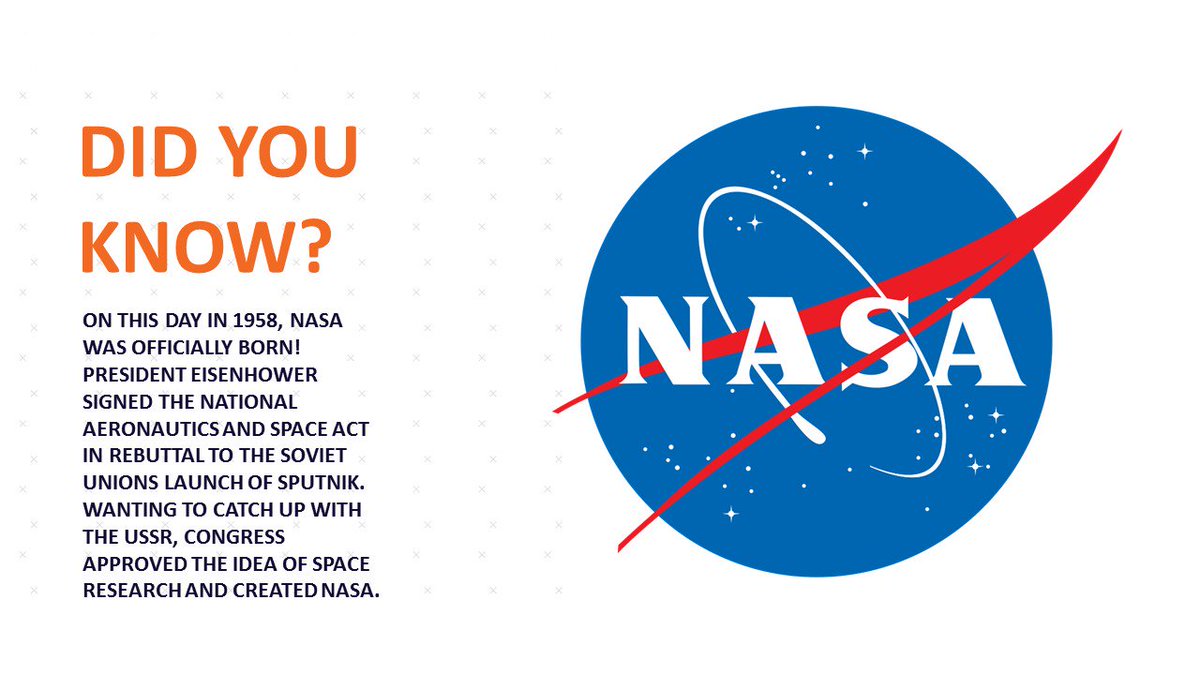 DID YOU KNOW?

ON THIS DAY IN 1958, NASA WAS OFFICIALLY BORN! PRESIDENT EISENHOWER SIGNED THE NATIONAL AERONAUTICS AND SPACE ACT IN REBUTTAL TO THE SOVIET UNIONS LAUNCH OF SPUTNIK. WANTING TO CATCH UP WITH THE USSR, CONGRESS APPROVED THE IDEA OF SPACE RESEARCH AND CREATED NASA.

NASA